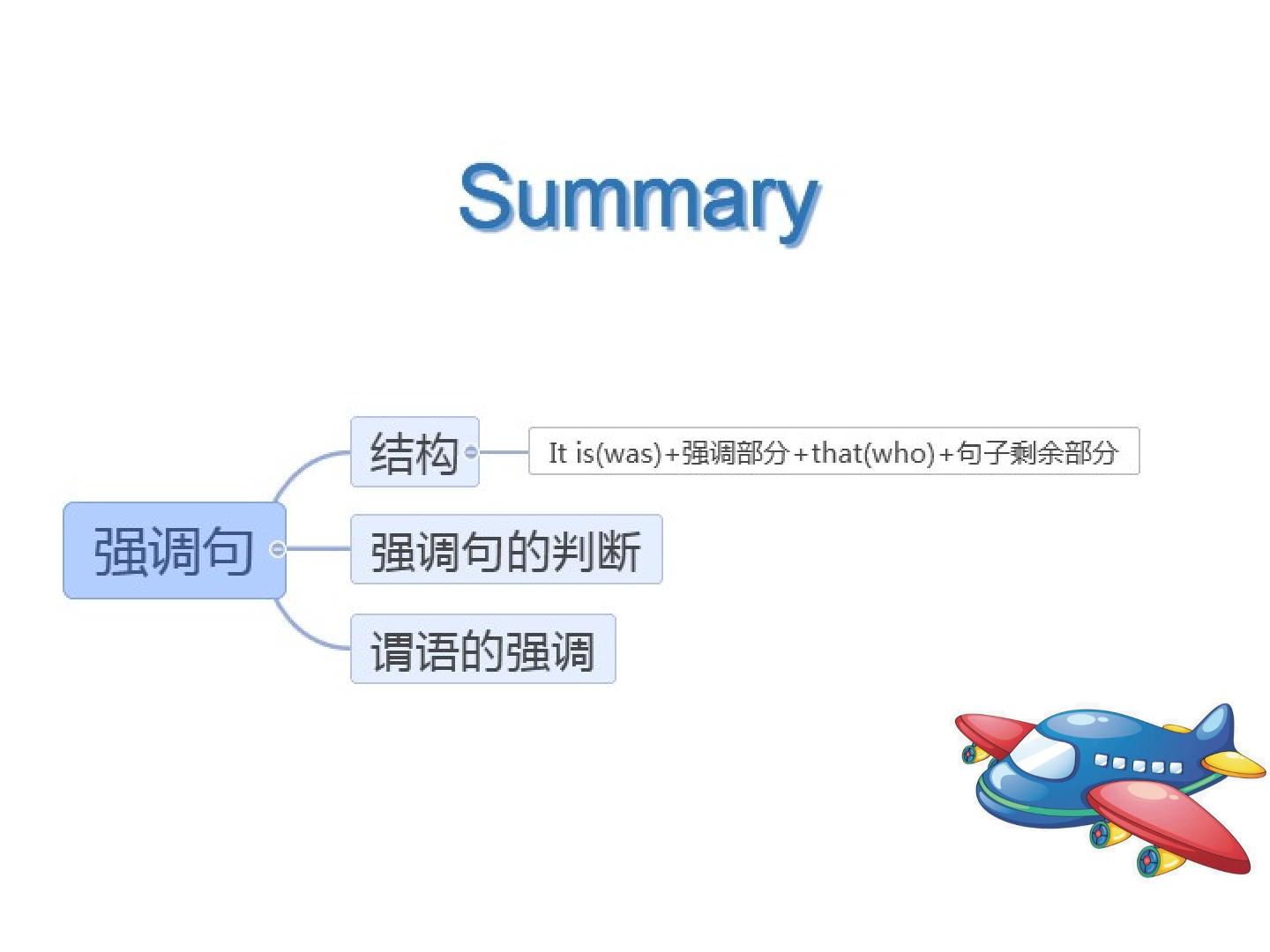 Summary

强调句

结构

It is(was)+强调部分+that(who)+句子剩余部分

强调句的判断

谓语的强调